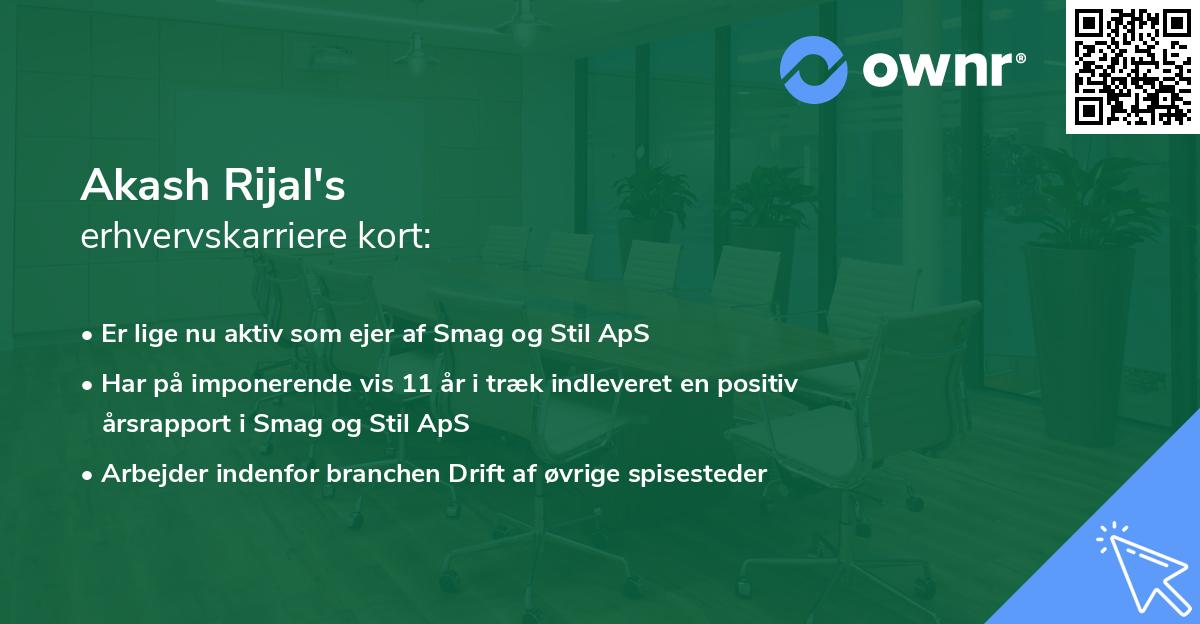 ownr®

Akash Rijal's
erhvervskarriere kort:

• Er lige nu aktiv som ejer af Smag og Stil ApS
• Har på imponerende vis 11 år i træk indleveret en positiv årsrapport i Smag og Stil ApS
• Arbejder indenfor branchen Drift af øvrige spisesteder